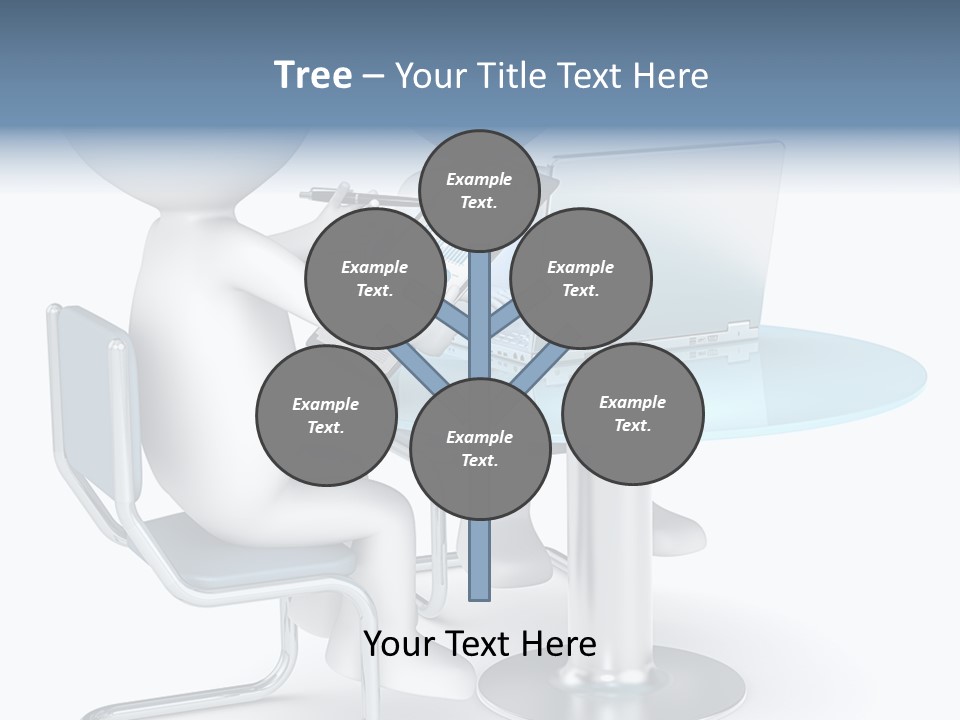 Tree – Your Title Text Here

Example Text.

Example Text.

Example Text.

Example Text.

Example Text.

Example Text.

Your Text Here